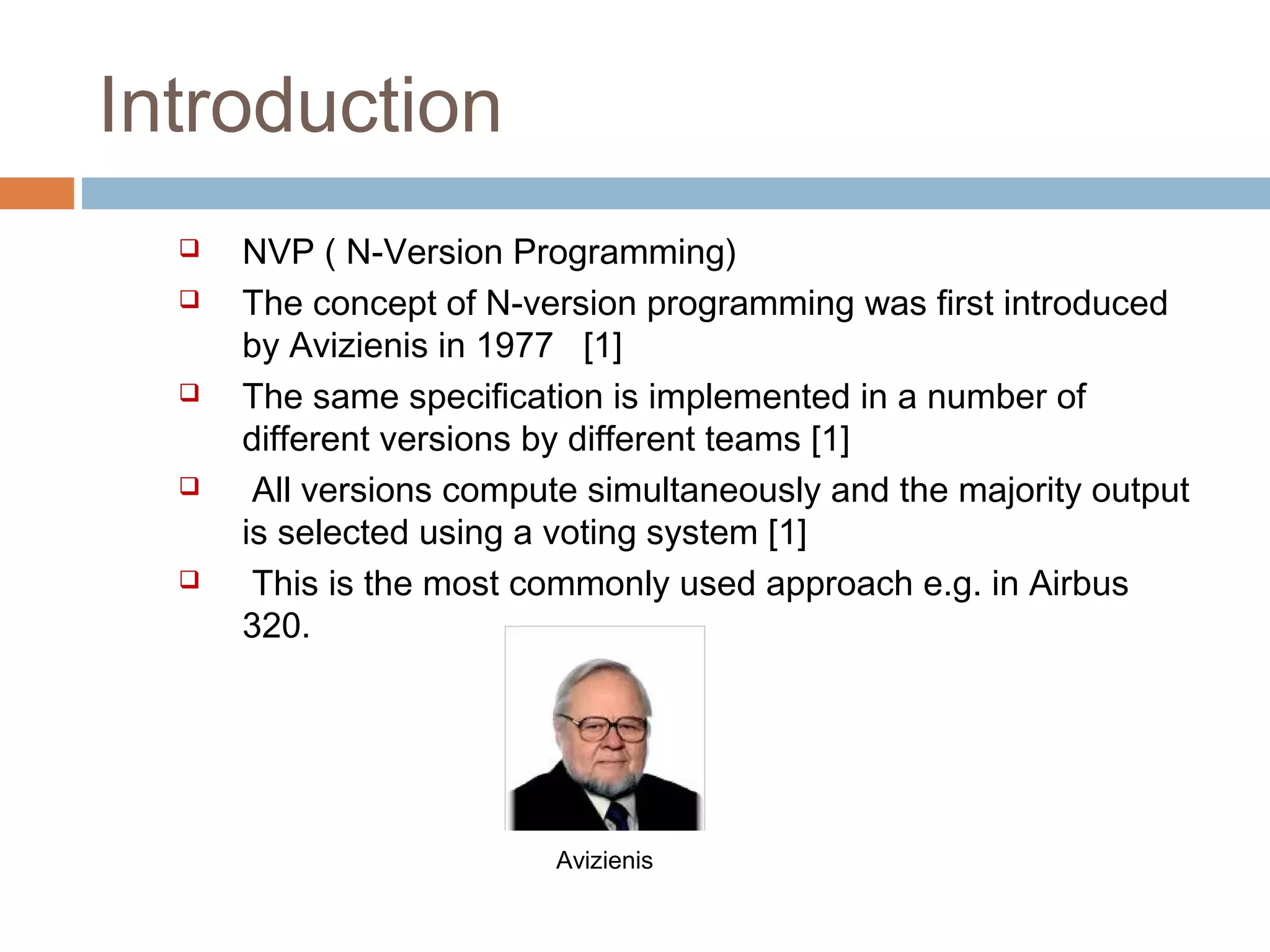 Introduction

❑ NVP ( N-Version Programming)
❑ The concept of N-version programming was first introduced by Avizienis in 1977 [1]
❑ The same specification is implemented in a number of different versions by different teams [1]
❑ All versions compute simultaneously and the majority output is selected using a voting system [1]
❑ This is the most commonly used approach e.g. in Airbus 320.

Avizienis